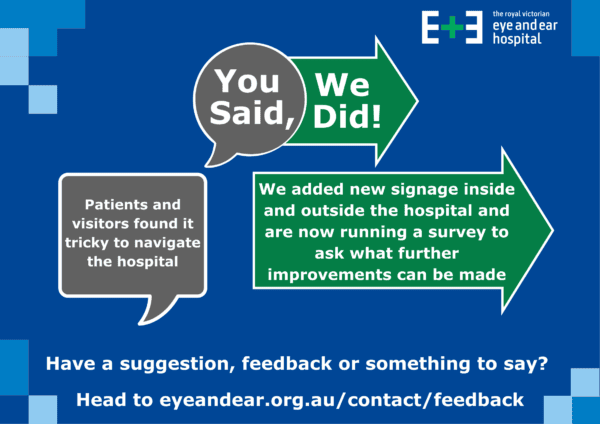 E+E the royal victorian eye and ear hospital

You Said,

We Did!

Patients and visitors found it tricky to navigate the hospital

We added new signage inside and outside the hospital and are now running a survey to ask what further improvements can be made

Have a suggestion, feedback or something to say?

Head to eyeandear.org.au/contact/feedback